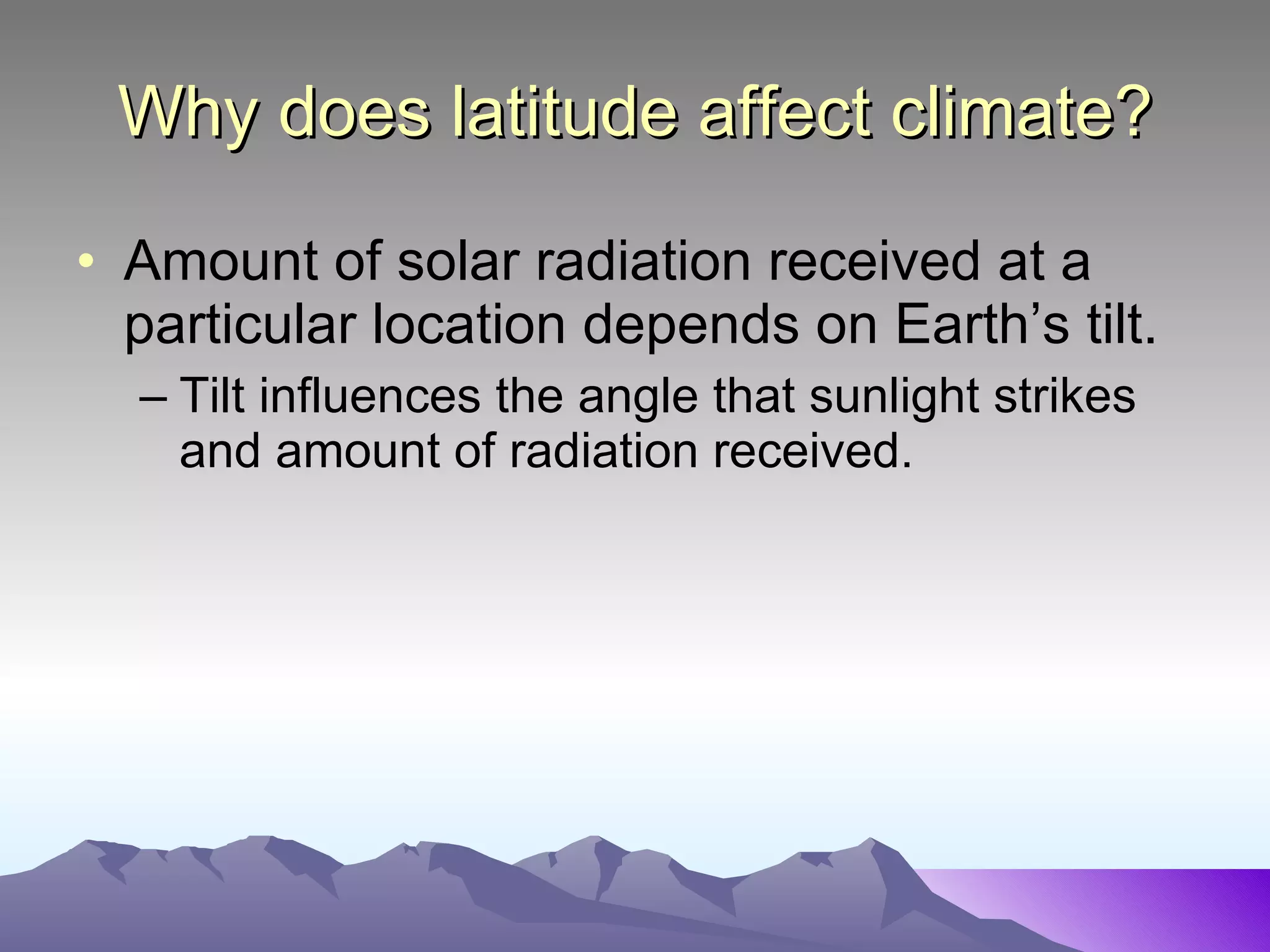 Why does latitude affect climate?

• Amount of solar radiation received at a particular location depends on Earth’s tilt.

– Tilt influences the angle that sunlight strikes and amount of radiation received.